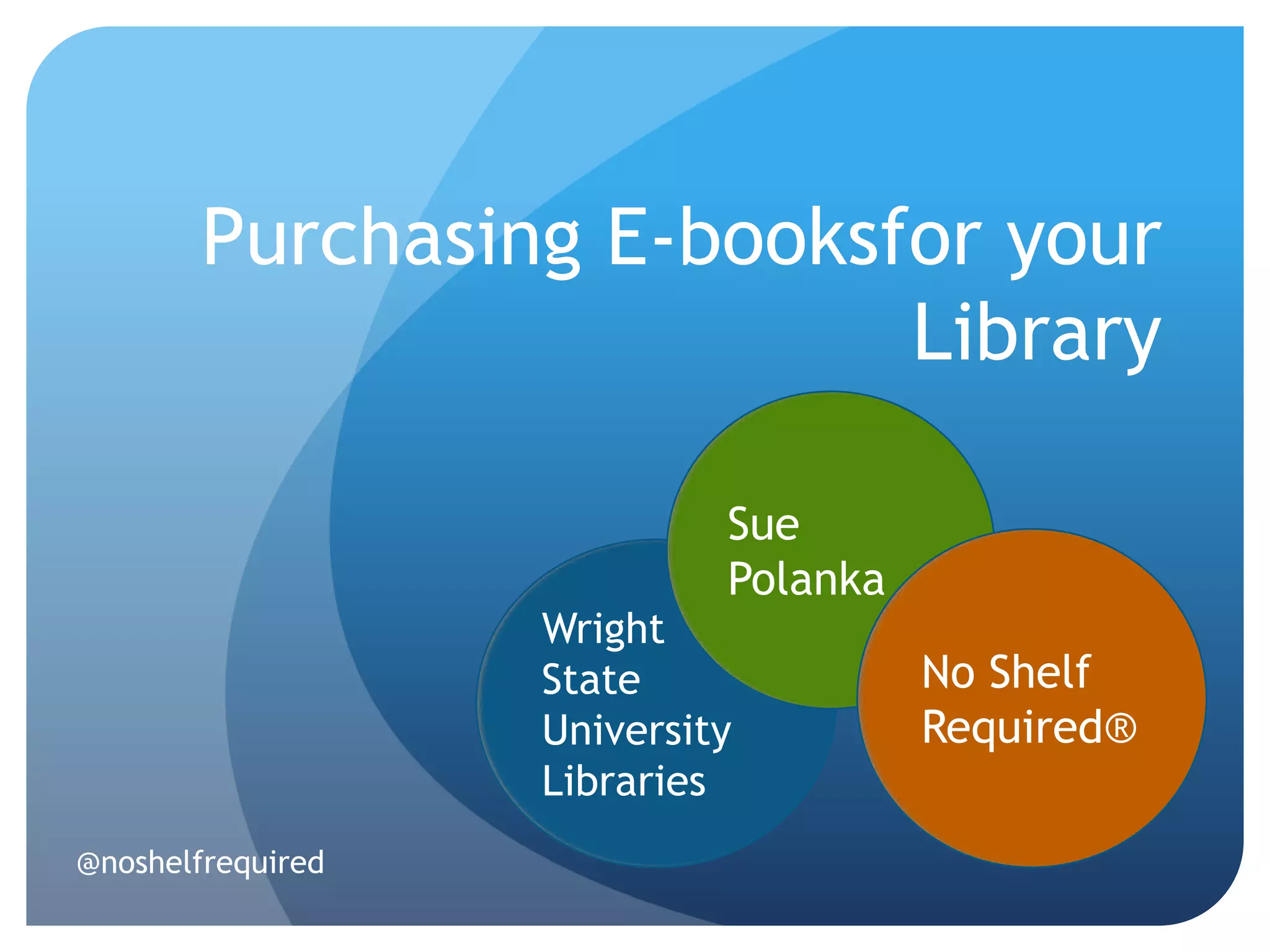 Purchasing E-booksfor your Library

Sue Polanka

Wright State University Libraries

No Shelf Required®

@noshelfrequired